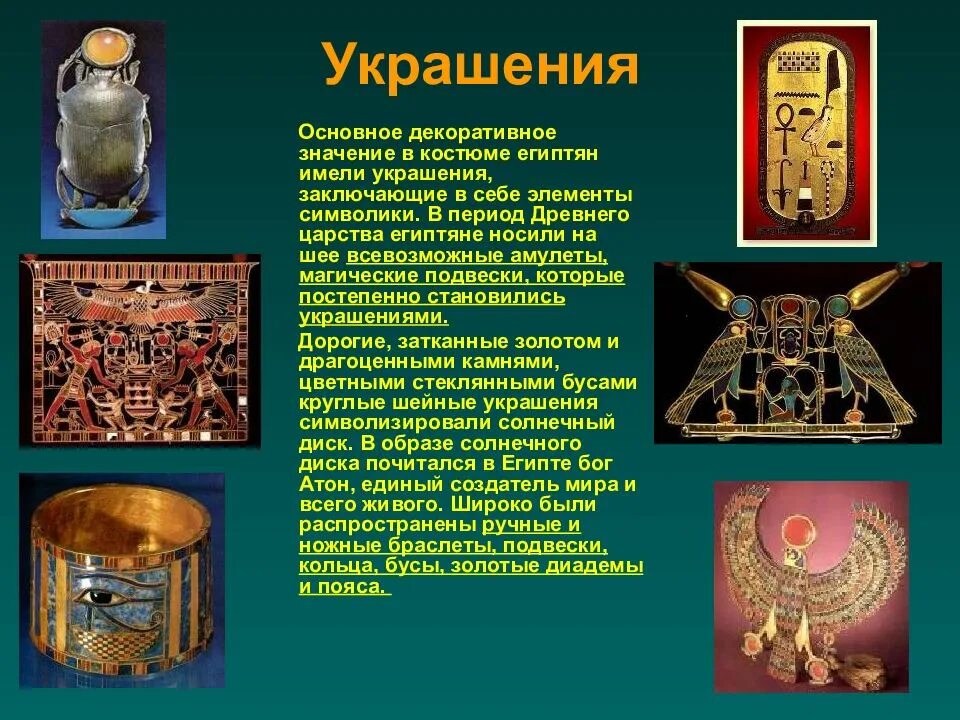 Украшения

Основное декоративное значение в костюме египтян имели украшения, заключающие в себе элементы символики. В период Древнего царства египтяне носили на шее всевозможные амулеты, магические подвески, которые постепенно становились украшениями.

Дорогие, затканные золотом и драгоценными камнями, цветными стеклянными бусами круглые шейные украшения символизировали солнечный диск. В образе солнечного диска почитался в Египте бог Атон, единый создатель мира и всего живого. Широко были распространены ручные и ножные браслеты, подвески, кольца, бусы, золотые диадемы и пояса.